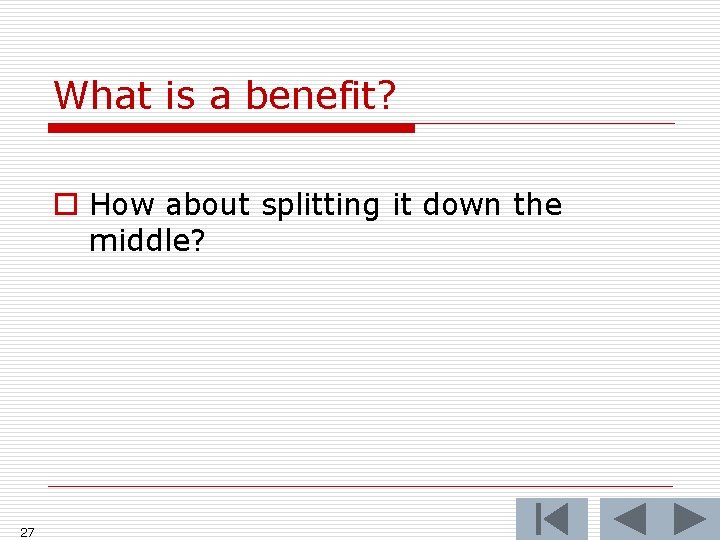 What is a benefit?

How about splitting it down the middle?

27